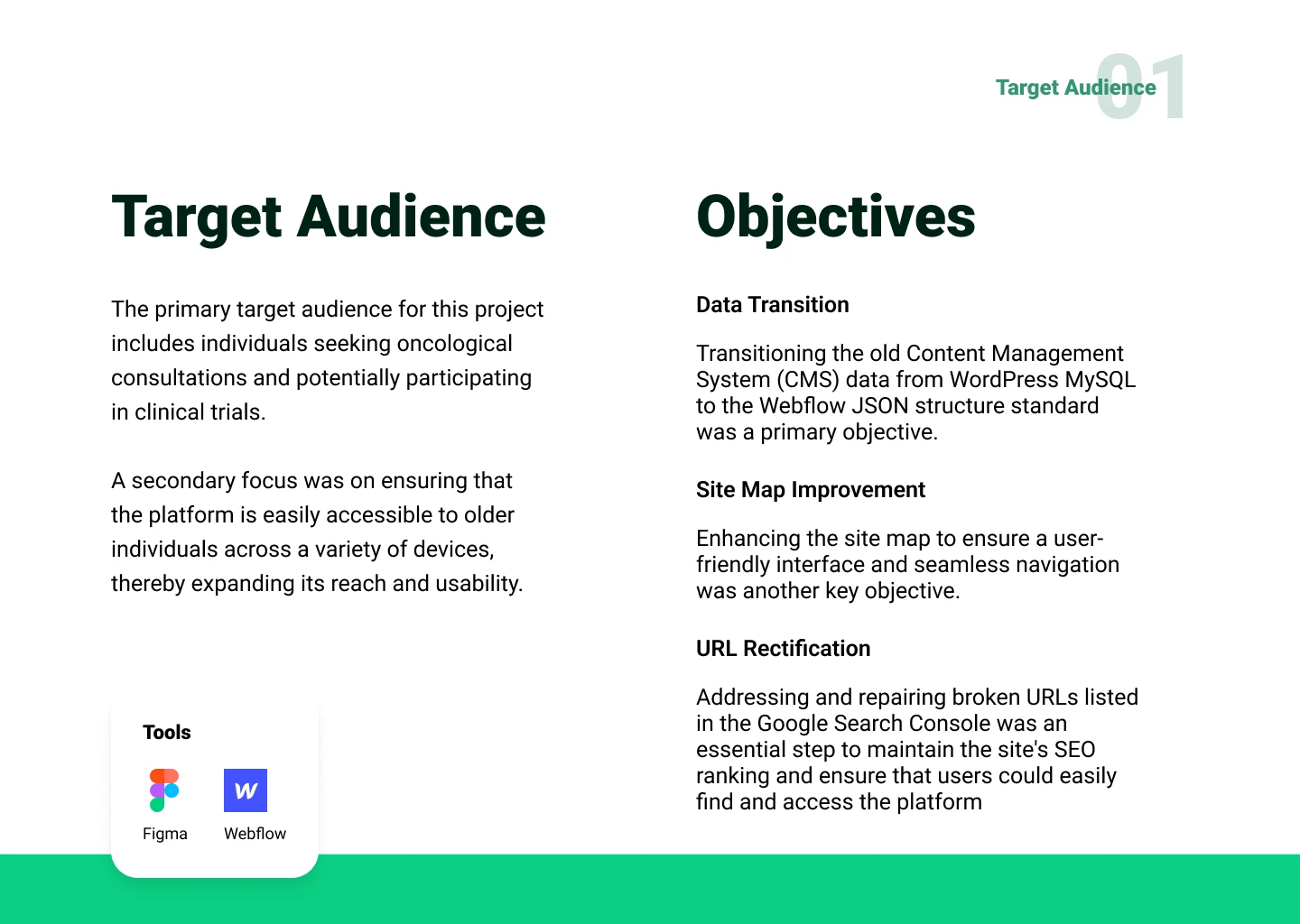 Target Audience 01

Target Audience

The primary target audience for this project includes individuals seeking oncological consultations and potentially participating in clinical trials.

A secondary focus was on ensuring that the platform is easily accessible to older individuals across a variety of devices, thereby expanding its reach and usability.

Tools

Figma

Webflow

Objectives

Data Transition

Transitioning the old Content Management System (CMS) data from WordPress MySQL to the Webflow JSON structure standard was a primary objective.

Site Map Improvement

Enhancing the site map to ensure a user-friendly interface and seamless navigation was another key objective.

URL Rectification

Addressing and repairing broken URLs listed in the Google Search Console was an essential step to maintain the site's SEO ranking and ensure that users could easily find and access the platform